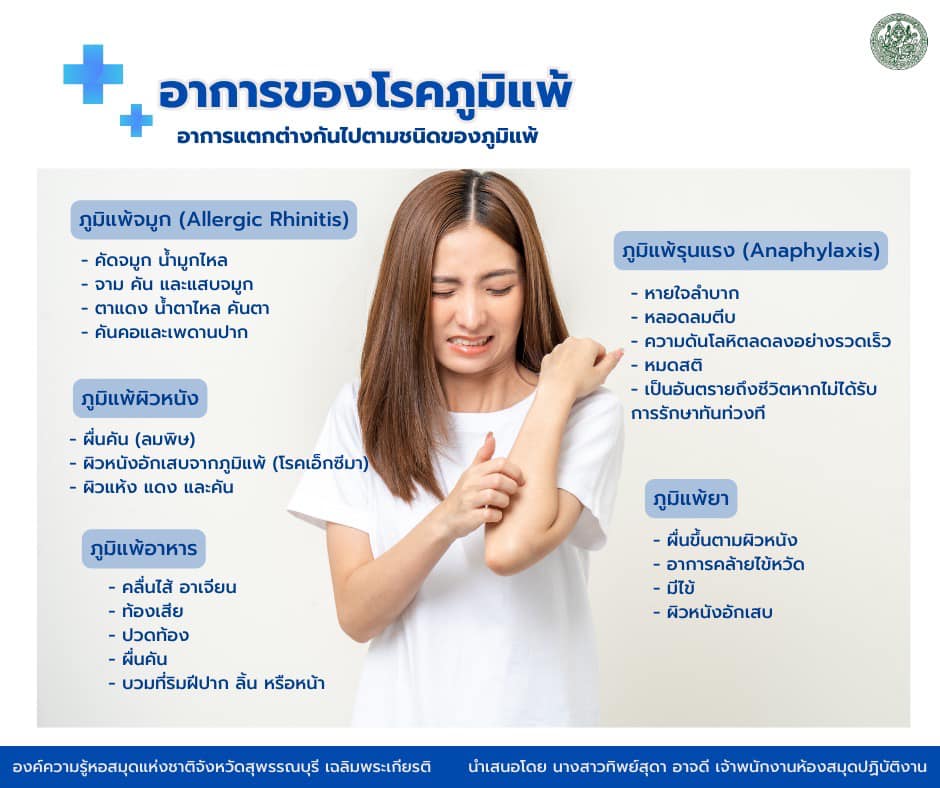 อาการของโรคภูมิแพ้
อาการแตกต่างกันไปตามชนิดของภูมิแพ้

ภูมิแพ้จมูก (Allergic Rhinitis)
- คัดจมูก น้ำมูกไหล
- จาม คัน และแสบจมูก
- ตาแดง น้ำตาไหล คันตา
- คันคอและเพดานปาก

ภูมิแพ้ผิวหนัง
- ผื่นคัน (ลมพิษ)
- ผิวหนังอักเสบจากภูมิแพ้ (โรคเอ็กซีมา)
- ผิวแห้ง แดง และคัน

ภูมิแพ้อาหาร
- คลื่นไส้ อาเจียน
- ท้องเสีย
- ปวดท้อง
- ผื่นคัน
- บวมที่ริมฝีปาก ลิ้น หรือหน้า

ภูมิแพ้รุนแรง (Anaphylaxis)
- หายใจลำบาก
- หลอดลมตีบ
- ความดันโลหิตลดลงอย่างรวดเร็ว
- หมดสติ
- เป็นอันตรายถึงชีวิตหากไม่ได้รับการรักษาทันท่วงที

ภูมิแพ้ยา
- ผื่นขึ้นตามผิวหนัง
- อาการคล้ายไข้หวัด
- มีไข้
- ผิวหนังอักเสบ

องค์ความรู้หอสมุดแห่งชาติจังหวัดสุพรรณบุรี เฉลิมพระเกียรติ นำเสนอโดย นางสาวทิพย์สุดา อาจดี เจ้าพนักงานห้องสมุดปฏิบัติงาน